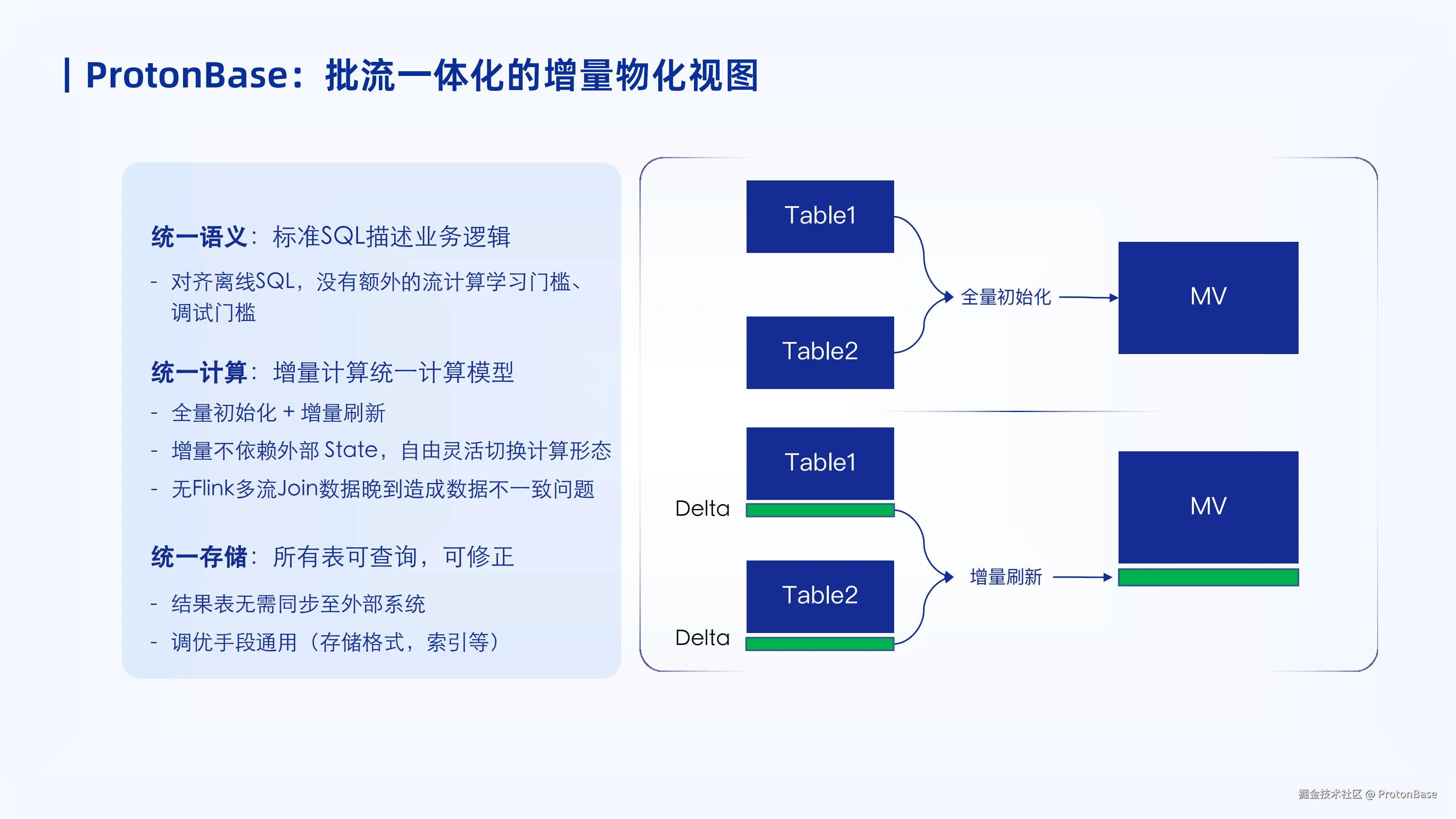 ProtonBase：批流一体化的增量物化视图

统一语义：标准SQL描述业务逻辑

- 对齐离线SQL，没有额外的流计算学习门槛、调试门槛

统一计算：增量计算统一计算模型

- 全量初始化 + 增量刷新
- 增量不依赖外部 State，自由灵活切换计算形态
- 无Flink多流Join数据晚到造成数据不一致问题

统一存储：所有表可查询，可修正

- 结果表无需同步至外部系统
- 调优手段通用（存储格式，索引等）

Table1

Table2

全量初始化

MV

Table1

Delta

Table2

Delta

增量刷新

MV

掘金技术社区 @ ProtonBase